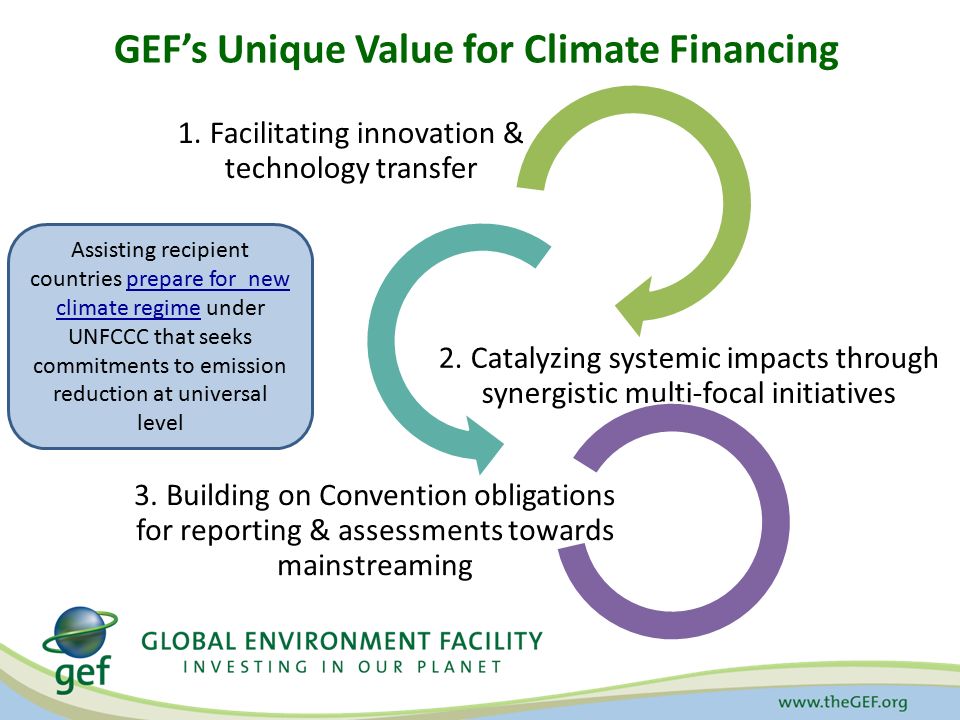 GEF's Unique Value for Climate Financing

1. Facilitating innovation & technology transfer

Assisting recipient countries prepare for new climate regime under UNFCCC that seeks commitments to emission reduction at universal level

2. Catalyzing systemic impacts through synergistic multi-focal initiatives

3. Building on Convention obligations for reporting & assessments towards mainstreaming

gef

GLOBAL ENVIRONMENT FACILITY
INVESTING IN OUR PLANET

www.theGEF.org